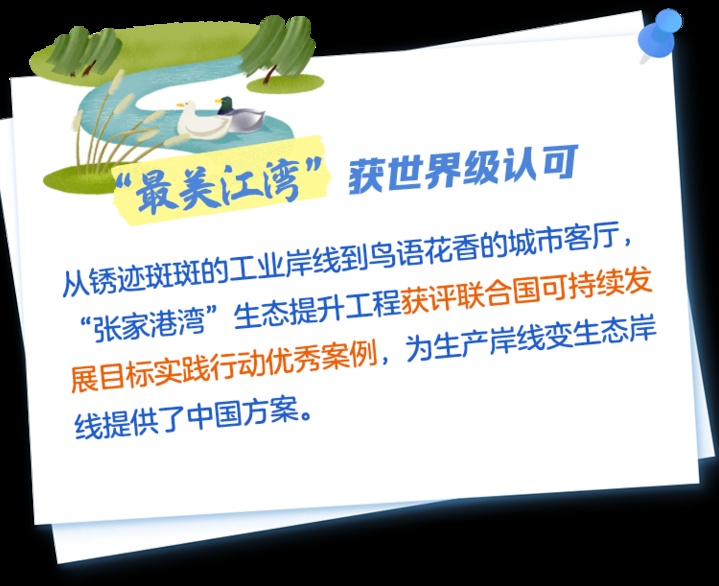 “最美江湾”获世界级认可

从锈迹斑斑的工业岸线到鸟语花香的城市客厅，“张家港湾”生态提升工程获评联合国可持续发展目标实践行动优秀案例，为生产岸线变生态岸线提供了中国方案。